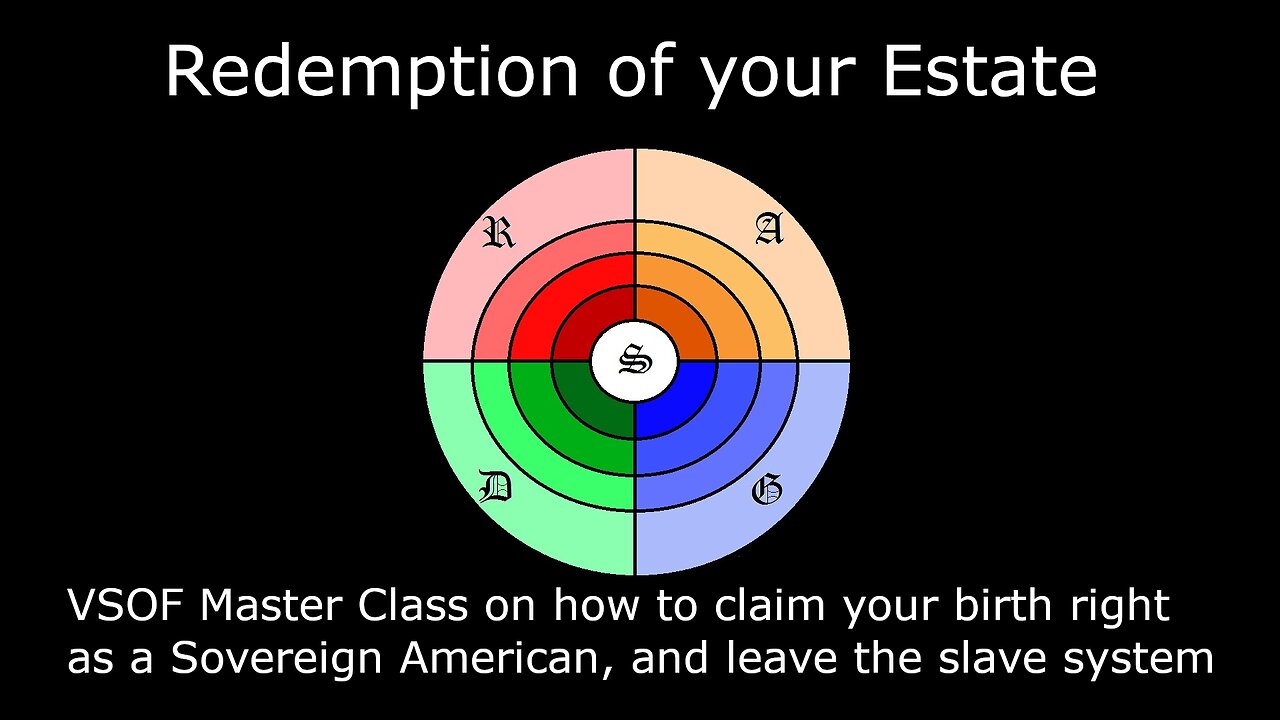 Redemption of your Estate

R

A

S

D

G

VSOF Master Class on how to claim your birth right as a Sovereign American, and leave the slave system